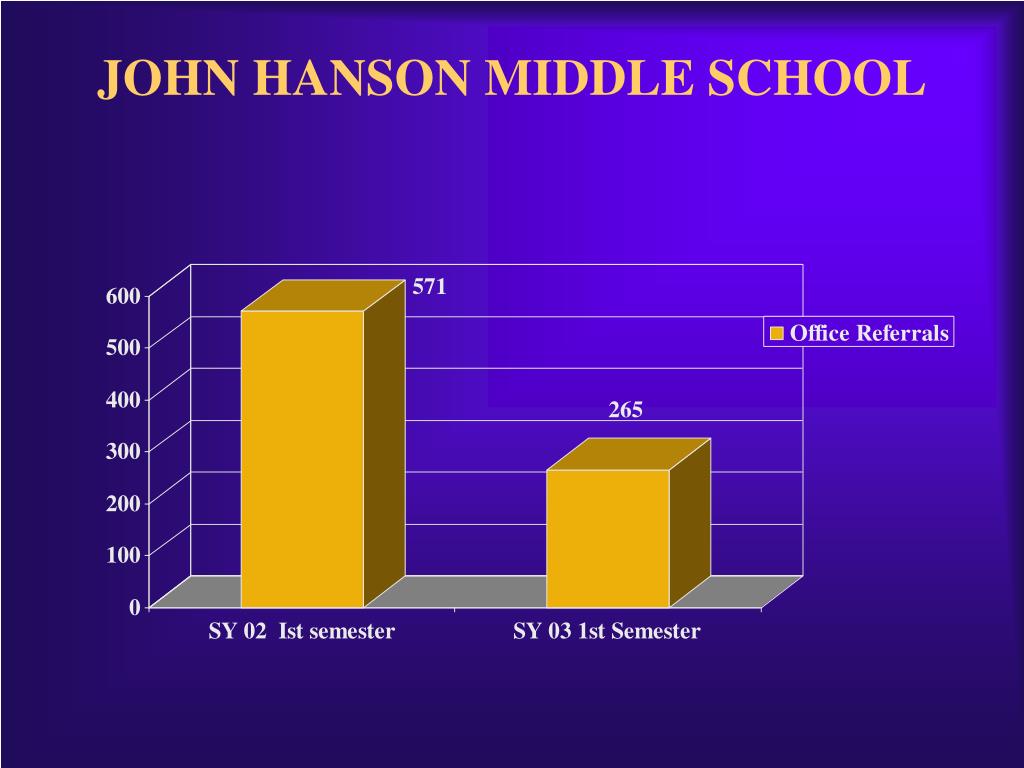 JOHN HANSON MIDDLE SCHOOL

600
500
400
300
200
100
0

571
265

Office Referrals

SY 02 Ist semester
SY 03 1st Semester